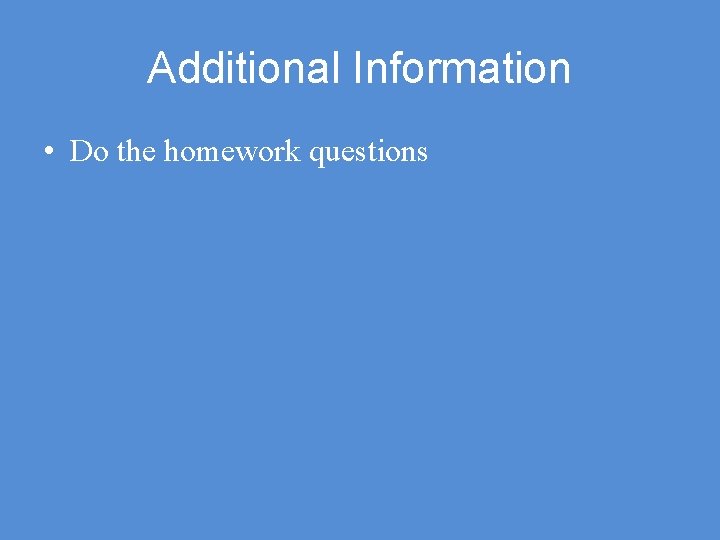 Additional Information

• Do the homework questions